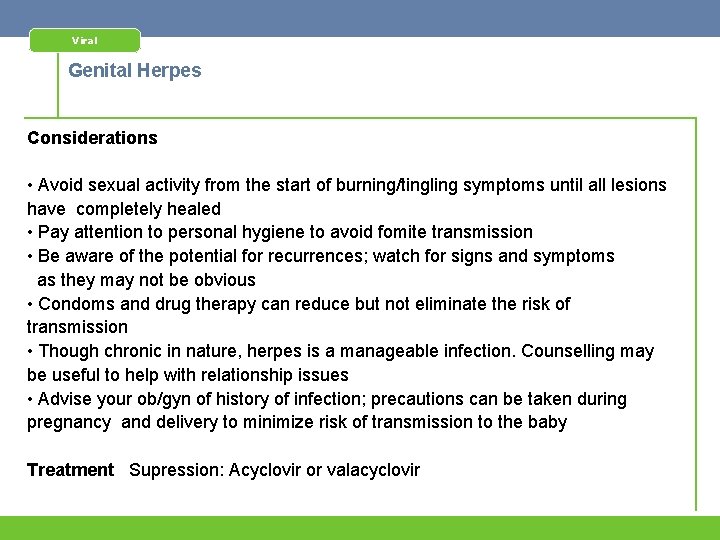 Viral

Genital Herpes

Considerations

• Avoid sexual activity from the start of burning/tingling symptoms until all lesions have completely healed
• Pay attention to personal hygiene to avoid fomite transmission
• Be aware of the potential for recurrences; watch for signs and symptoms as they may not be obvious
• Condoms and drug therapy can reduce but not eliminate the risk of transmission
• Though chronic in nature, herpes is a manageable infection. Counselling may be useful to help with relationship issues
• Advise your ob/gyn of history of infection; precautions can be taken during pregnancy and delivery to minimize risk of transmission to the baby

Treatment Supression: Acyclovir or valacyclovir